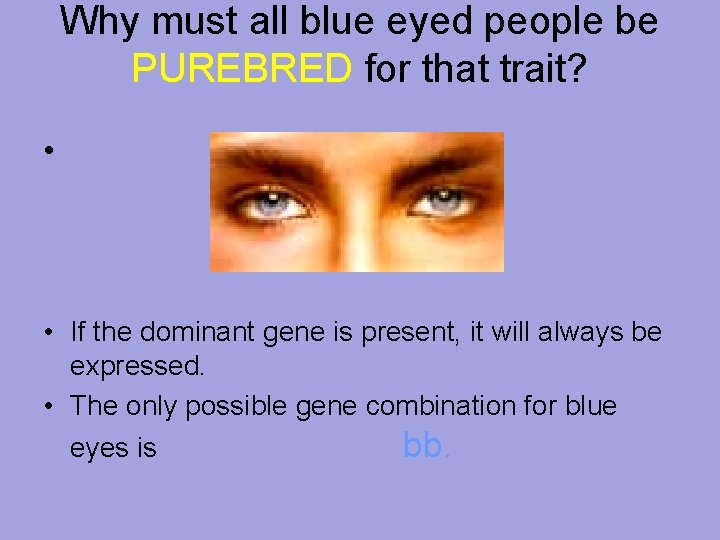 Why must all blue eyed people be PUREBRED for that trait?

• 

• If the dominant gene is present, it will always be expressed.

• The only possible gene combination for blue eyes is bb.